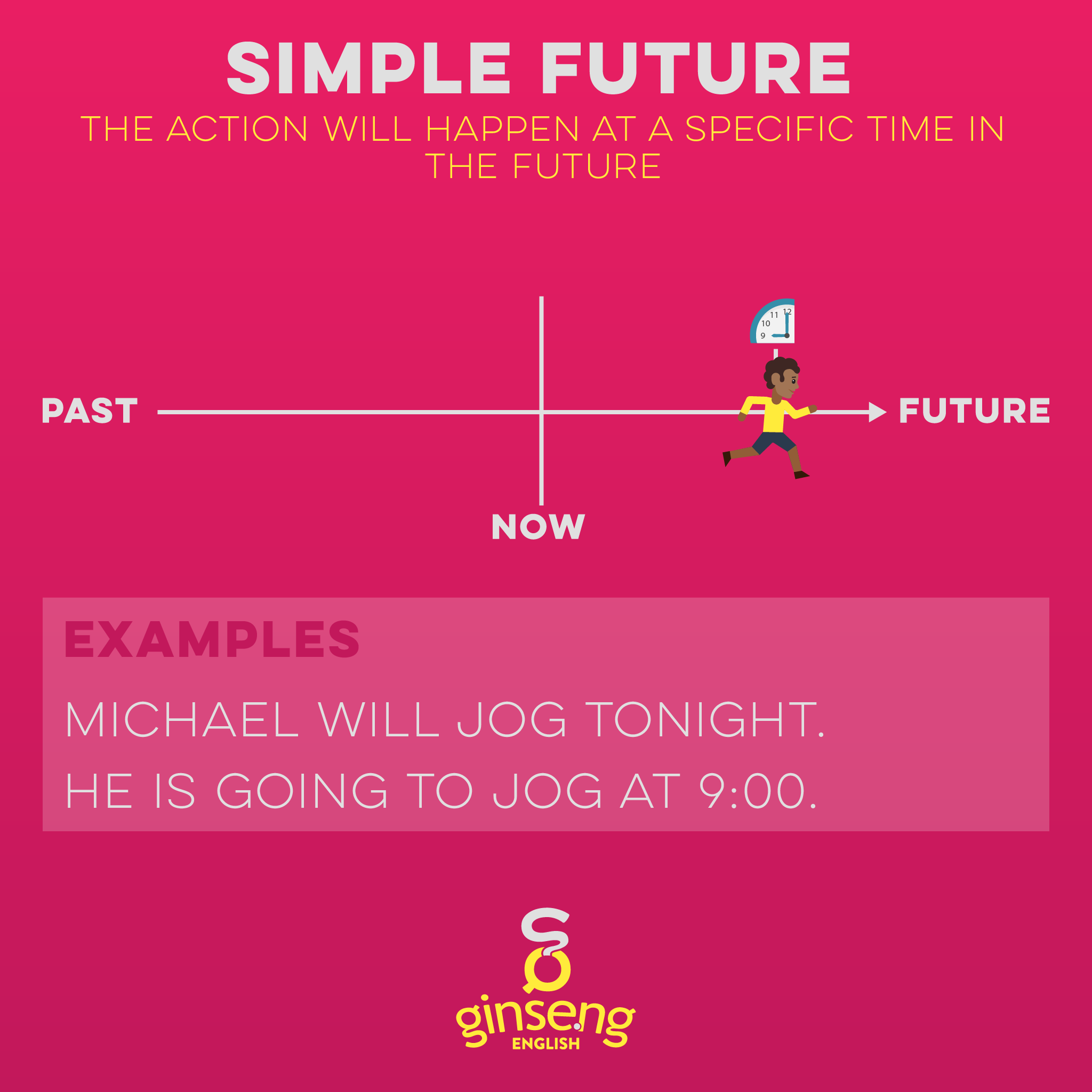 SIMPLE FUTURE

THE ACTION WILL HAPPEN AT A SPECIFIC TIME IN THE FUTURE

11 12
10
9

PAST

FUTURE

NOW

EXAMPLES

MICHAEL WILL JOG TONIGHT.

HE IS GOING TO JOG AT 9:00.

ginseng
ENGLISH